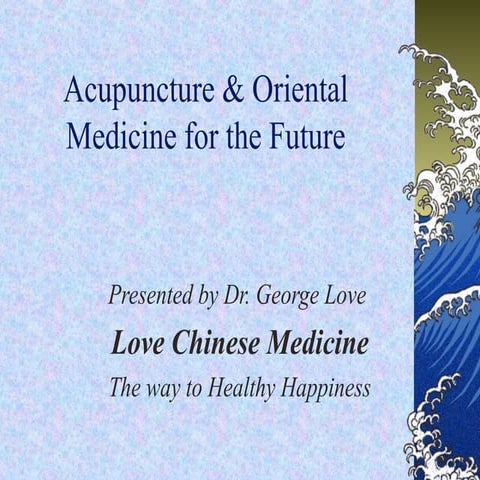 Acupuncture & Oriental Medicine for the Future

Presented by Dr. George Love

Love Chinese Medicine

The way to Healthy Happiness